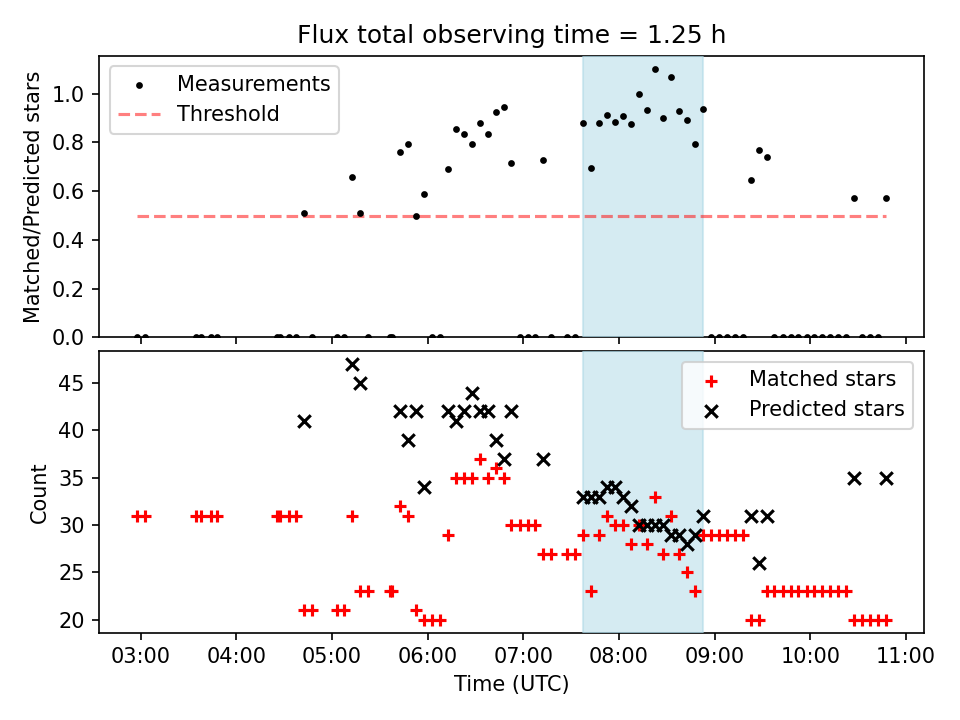 Flux total observing time = 1.25 h

Measurements
Threshold

Matched/Predicted stars
1.0
0.8
0.6
0.4
0.2
0.0

Matched stars
Predicted stars

Count
45
40
35
30
25
20

03:00
04:00
05:00
06:00
07:00
08:00
09:00
10:00
11:00
Time (UTC)